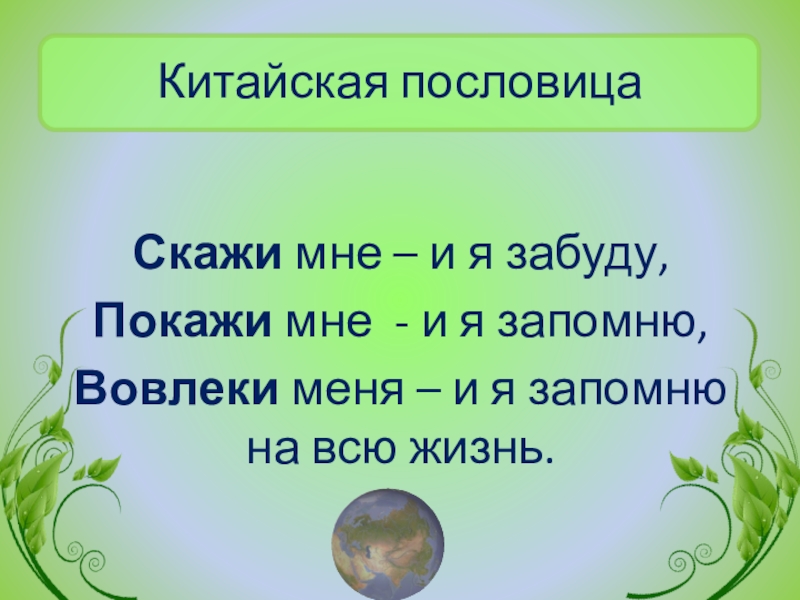 Китайская пословица

Скажи мне – и я забуду,
Покажи мне - и я запомню,
Вовлеки меня – и я запомню на всю жизнь.